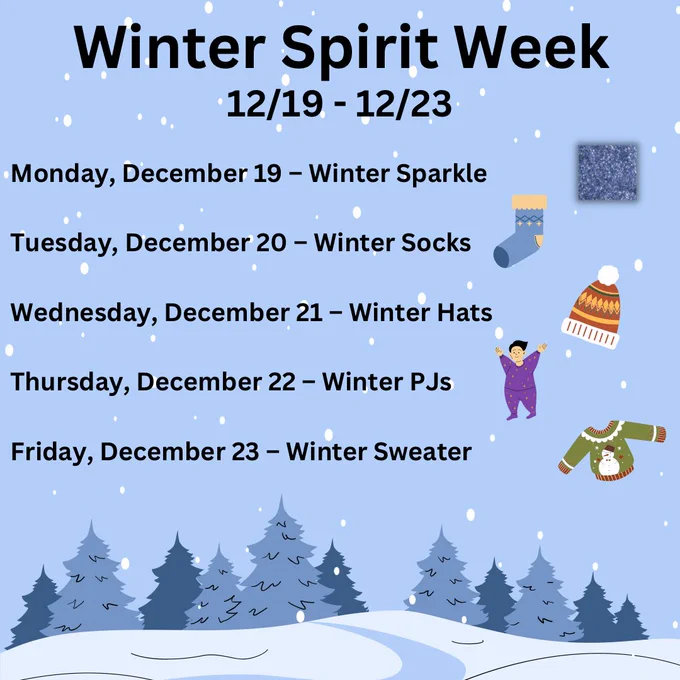 Winter Spirit Week
12/19 - 12/23

Monday, December 19 – Winter Sparkle

Tuesday, December 20 – Winter Socks

Wednesday, December 21 – Winter Hats

Thursday, December 22 – Winter PJs

Friday, December 23 – Winter Sweater